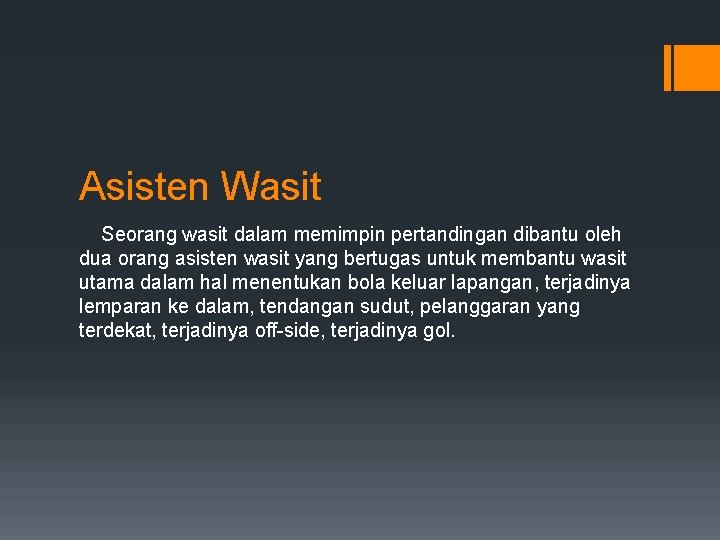 Asisten Wasit

Seorang wasit dalam memimpin pertandingan dibantu oleh dua orang asisten wasit yang bertugas untuk membantu wasit utama dalam hal menentukan bola keluar lapangan, terjadinya lemparan ke dalam, tendangan sudut, pelanggaran yang terdekat, terjadinya off-side, terjadinya gol.